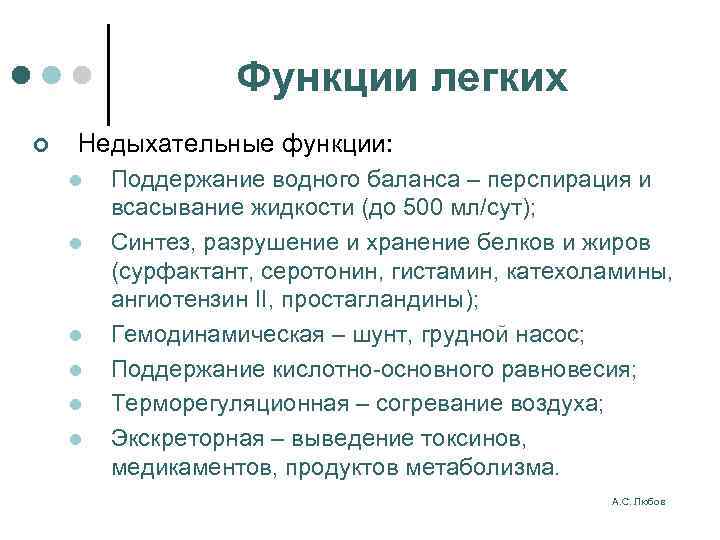 Функции легких

Недыхательные функции:

Поддержание водного баланса – перспирация и всасывание жидкости (до 500 мл/сут);

Синтез, разрушение и хранение белков и жиров (сурфактант, серотонин, гистамин, катехоламины, ангиотензин II, простагландины);

Гемодинамическая – шунт, грудной насос;

Поддержание кислотно-основного равновесия;

Терморегуляционная – согревание воздуха;

Экскреторная – выведение токсинов, медикаментов, продуктов метаболизма.

А.С. Любов